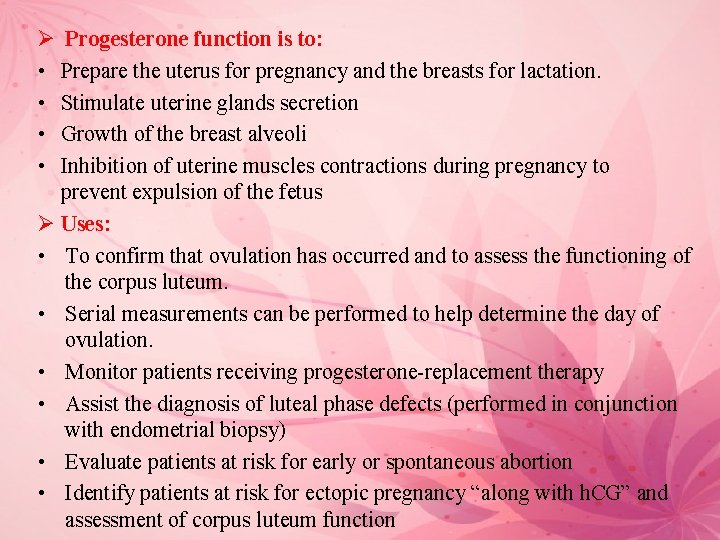 ➢ Progesterone function is to:

• Prepare the uterus for pregnancy and the breasts for lactation.
• Stimulate uterine glands secretion
• Growth of the breast alveoli
• Inhibition of uterine muscles contractions during pregnancy to prevent expulsion of the fetus

➢ Uses:

• To confirm that ovulation has occurred and to assess the functioning of the corpus luteum.
• Serial measurements can be performed to help determine the day of ovulation.
• Monitor patients receiving progesterone-replacement therapy
• Assist the diagnosis of luteal phase defects (performed in conjunction with endometrial biopsy)
• Evaluate patients at risk for early or spontaneous abortion
• Identify patients at risk for ectopic pregnancy “along with hCG” and assessment of corpus luteum function